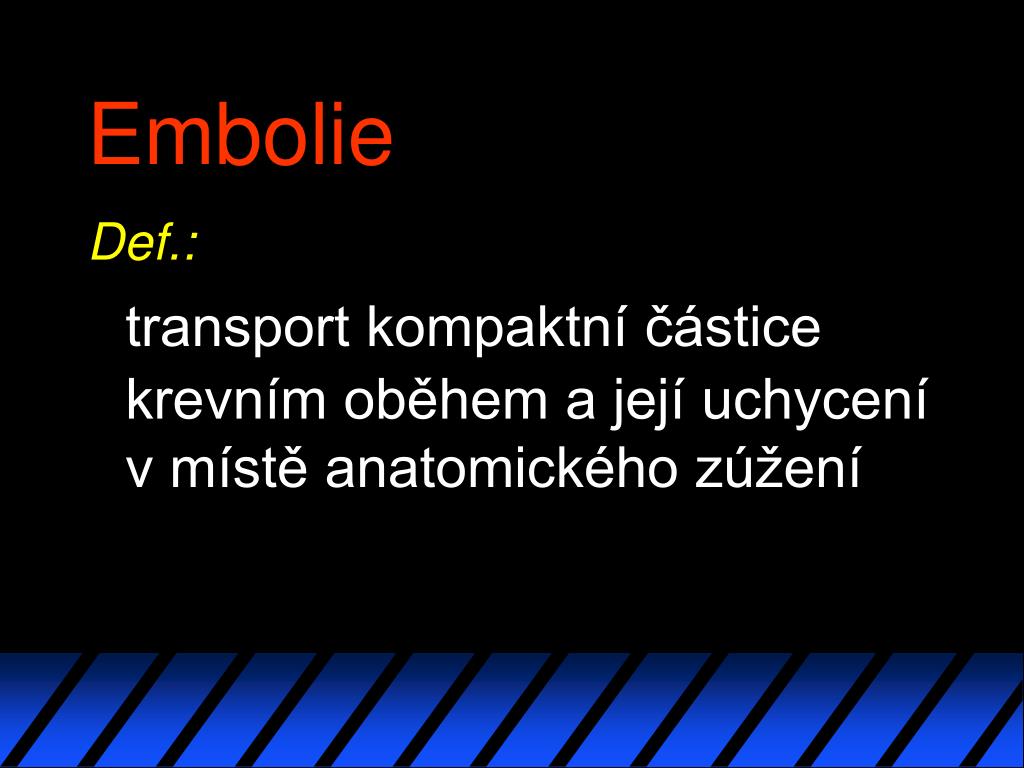 Embolie

Def.:

transport kompaktní částice krevním oběhem a její uchycení v místě anatomického zúžení